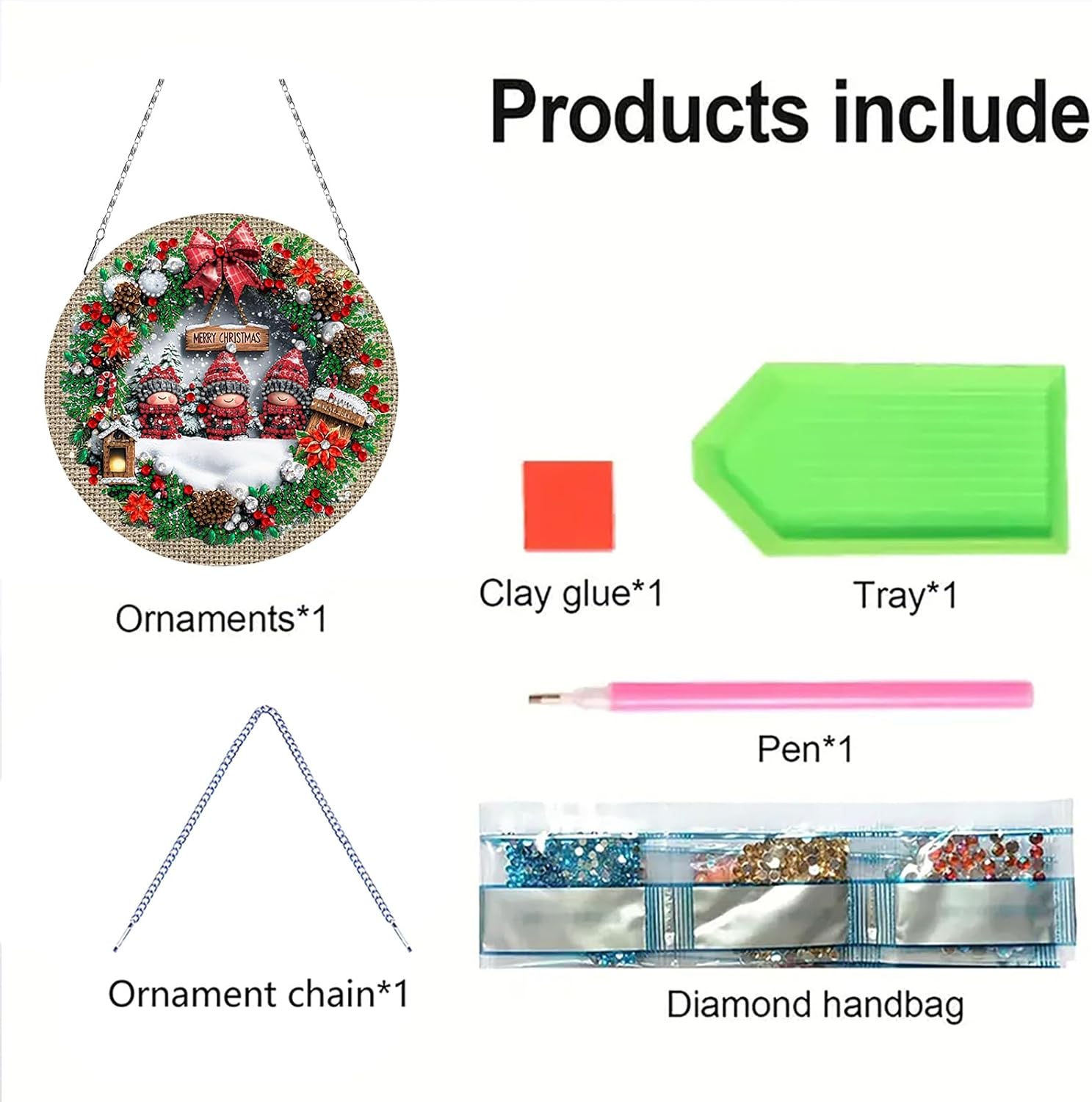 Products include

MERRY CHRISTMAS

Ornaments*1

Clay glue*1

Tray*1

Pen*1

Ornament chain*1

Diamond handbag